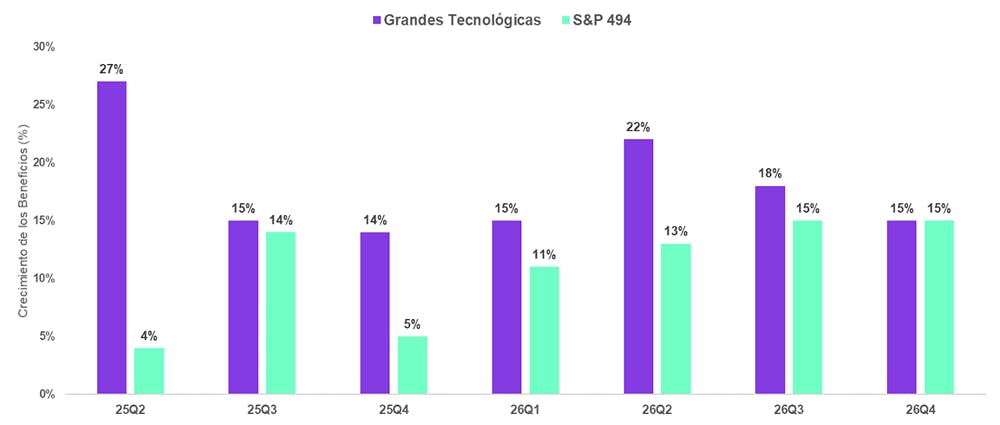 Grandes Tecnológicas S&P 494

Crecimiento de los Beneficios (%)

30%
25%
20%
15%
10%
5%
0%

27%
4%
15%
14%
14%
5%
15%
11%
22%
13%
18%
15%
15%
15%

25Q2
25Q3
25Q4
26Q1
26Q2
26Q3
26Q4